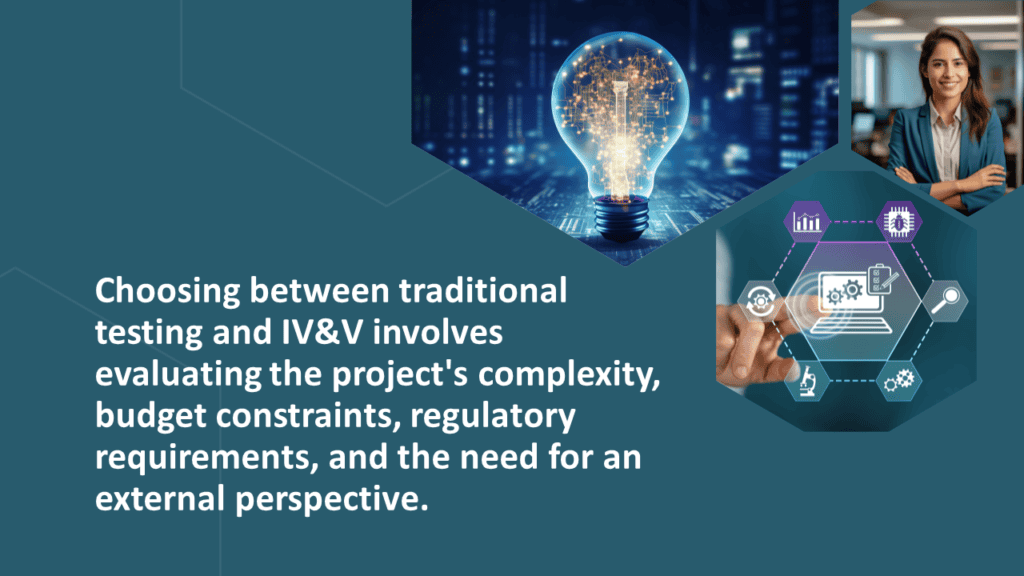 Choosing between traditional testing and IV&V involves evaluating the project's complexity, budget constraints, regulatory requirements, and the need for an external perspective.